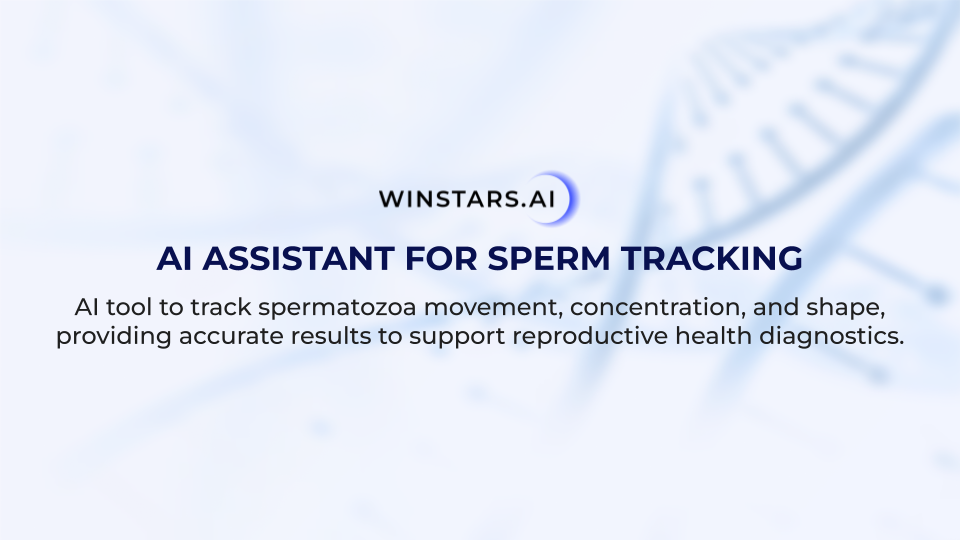 WINSTARS.AI

AI ASSISTANT FOR SPERM TRACKING

AI tool to track spermatozoa movement, concentration, and shape, providing accurate results to support reproductive health diagnostics.